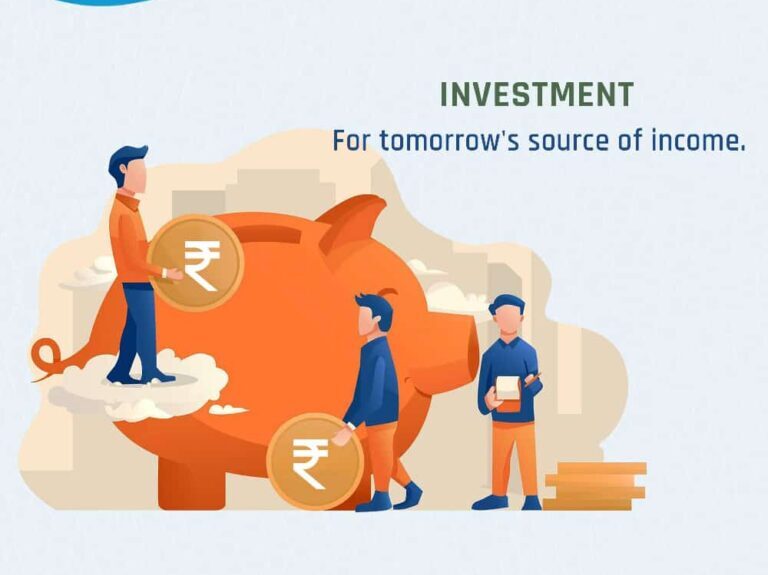 INVESTMENT
For tomorrow's source of income.

₹

₹